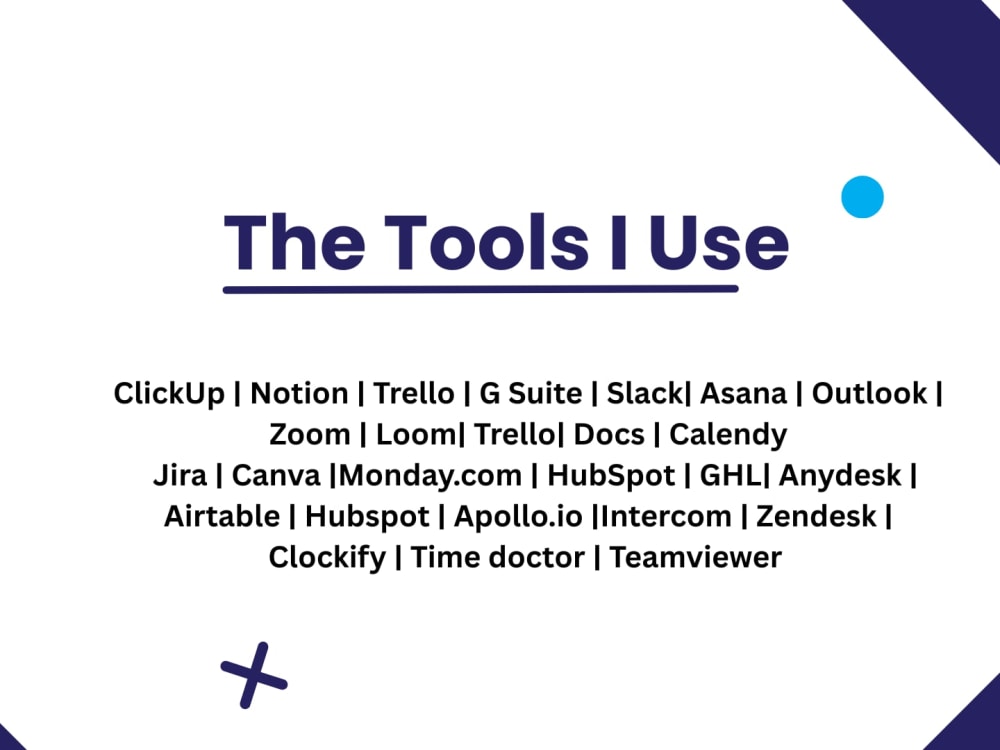 The Tools I Use

ClickUp | Notion | Trello | G Suite | Slack| Asana | Outlook | Zoom | Loom| Trello| Docs | Calendy
Jira | Canva |Monday.com | HubSpot | GHL| Anydesk | Airtable | Hubspot | Apollo.io |Intercom | Zendesk | Clockify | Time doctor | Teamviewer